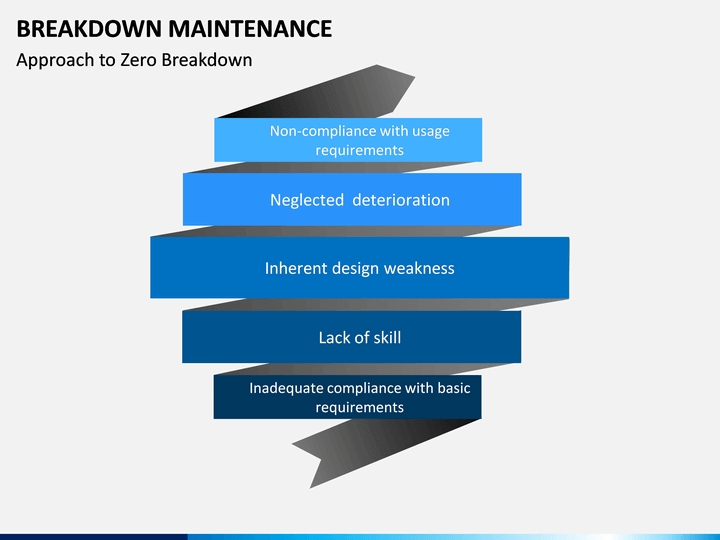 BREAKDOWN MAINTENANCE

Approach to Zero Breakdown

Non-compliance with usage requirements

Neglected deterioration

Inherent design weakness

Lack of skill

Inadequate compliance with basic requirements